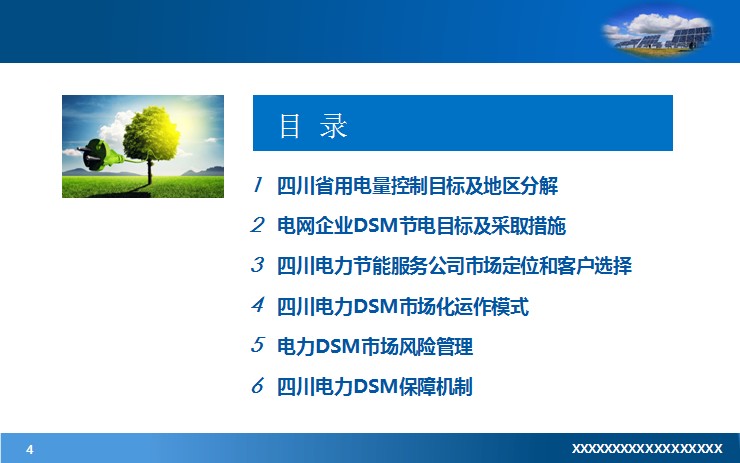 目 录

1 四川省用电量控制目标及地区分解

2 电网企业DSM节电目标及采取措施

3 四川电力节能服务公司市场定位和客户选择

4 四川电力DSM市场化运作模式

5 电力DSM市场风险管理

6 四川电力DSM保障机制

4

XXXXXXXXXXXXXXXXXX